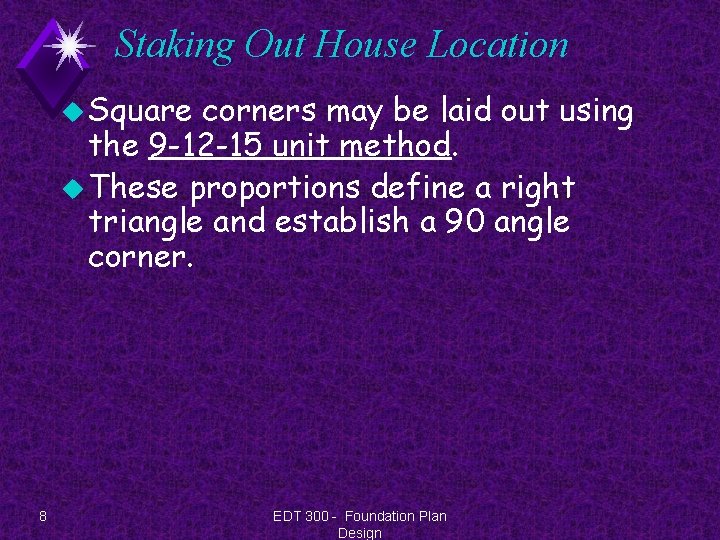 Staking Out House Location

Square corners may be laid out using the 9-12-15 unit method.

These proportions define a right triangle and establish a 90 angle corner.

8

EDT 300 - Foundation Plan Design